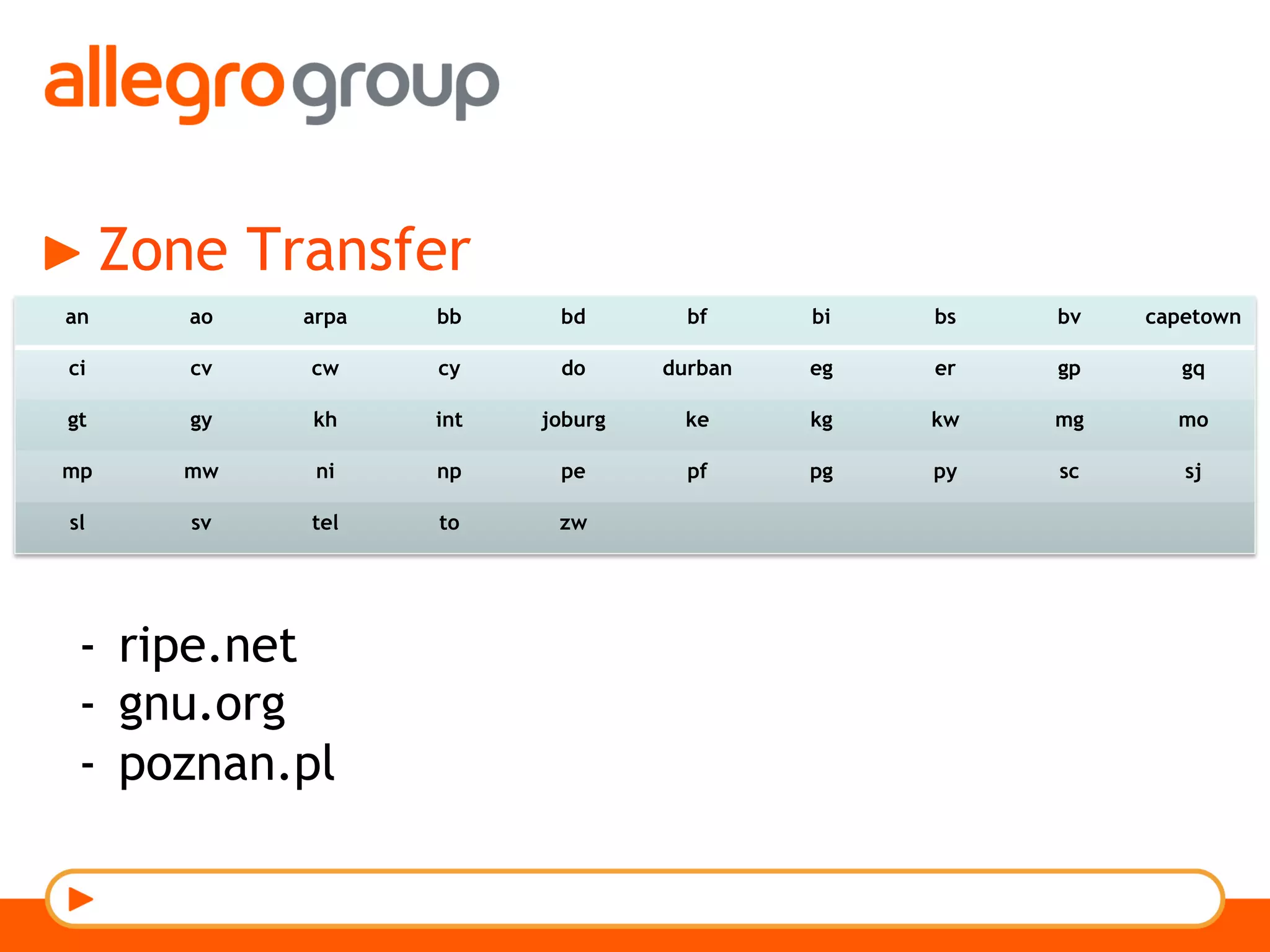 allegrogroup

Zone Transfer

| an | ao | arpa | bb | bd | bf | bi | bs | bv | capetown |
|---|---|---|---|---|---|---|---|---|---|
| ci | cv | cw | cy | do | durban | eg | er | gp | gq |
| gt | gy | kh | int | joburg | ke | kg | kw | mg | mo |
| mp | mw | ni | np | pe | pf | pg | py | sc | sj |
| sl | sv | tel | to | zw | | | | | |

- ripe.net
- gnu.org
- poznan.pl